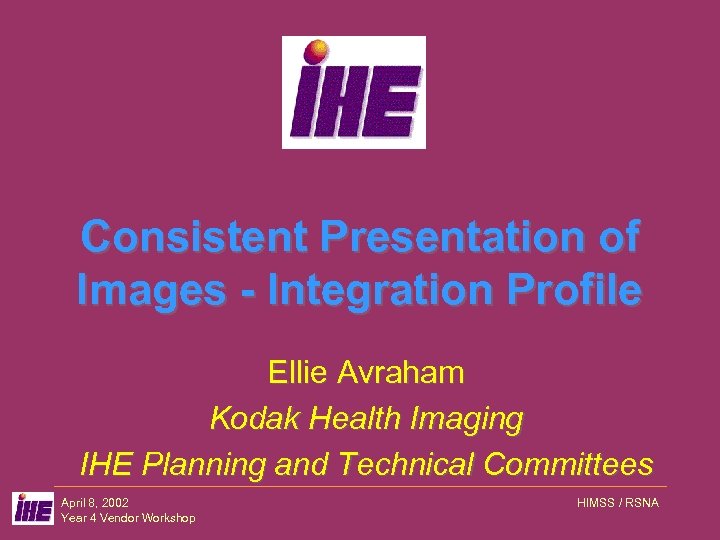 IHE

Consistent Presentation of Images - Integration Profile

Ellie Avraham

Kodak Health Imaging

IHE Planning and Technical Committees

IHE

April 8, 2002
Year 4 Vendor Workshop

HIMSS / RSNA